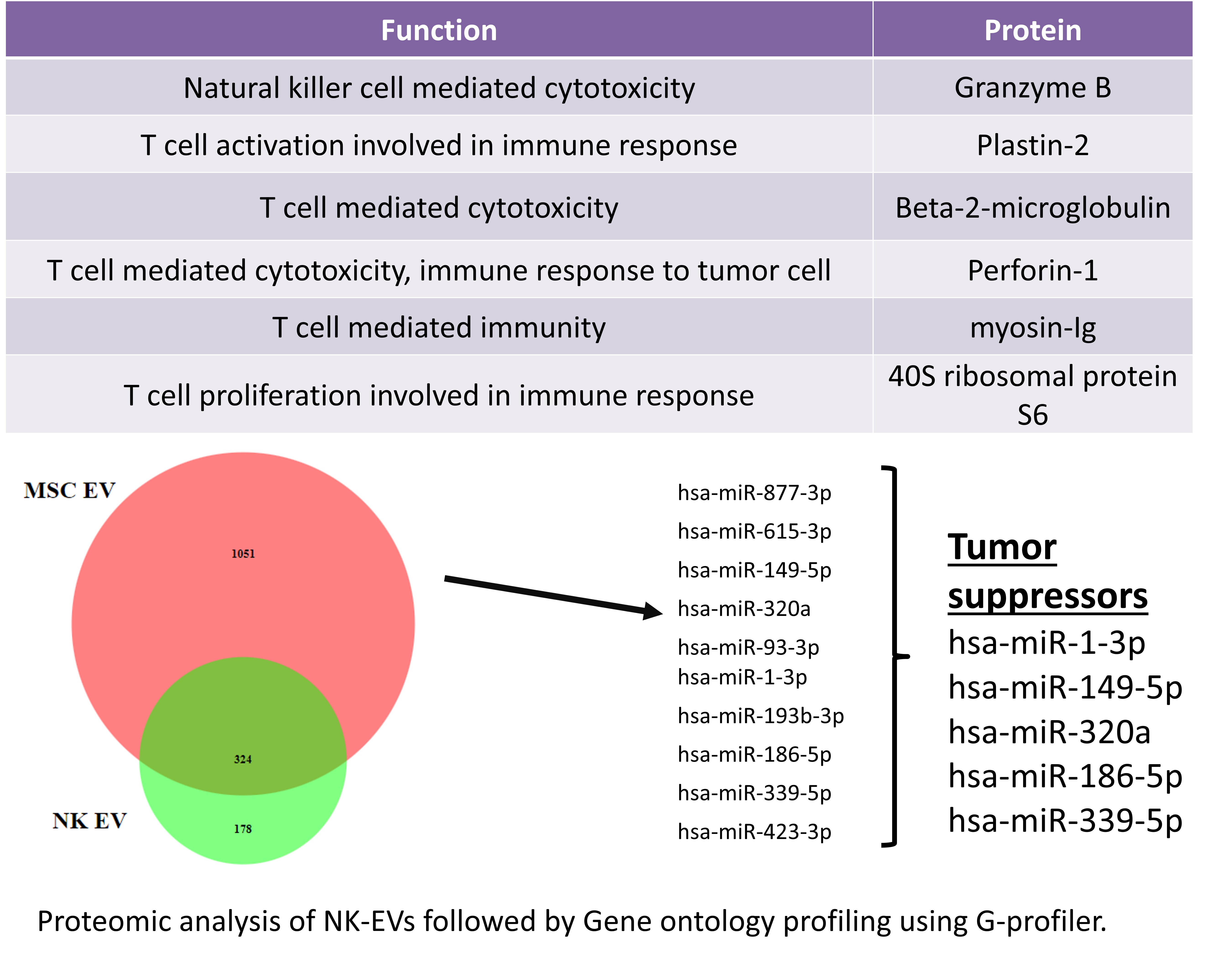 | Function | Protein |
|---|---|
| Natural killer cell mediated cytotoxicity | Granzyme B |
| T cell activation involved in immune response | Plastin-2 |
| T cell mediated cytotoxicity | Beta-2-microglobulin |
| T cell mediated cytotoxicity, immune response to tumor cell | Perforin-1 |
| T cell mediated immunity | myosin-Ig |
| T cell proliferation involved in immune response | 40S ribosomal protein S6 |

MSC EV

1051

324

NK EV

178

hsa-miR-877-3p
hsa-miR-615-3p
hsa-miR-149-5p
hsa-miR-320a
hsa-miR-93-3p
hsa-miR-1-3p
hsa-miR-193b-3p
hsa-miR-186-5p
hsa-miR-339-5p
hsa-miR-423-3p

Tumor suppressors
hsa-miR-1-3p
hsa-miR-149-5p
hsa-miR-320a
hsa-miR-186-5p
hsa-miR-339-5p

Proteomic analysis of NK-EVs followed by Gene ontology profiling using G-profiler.